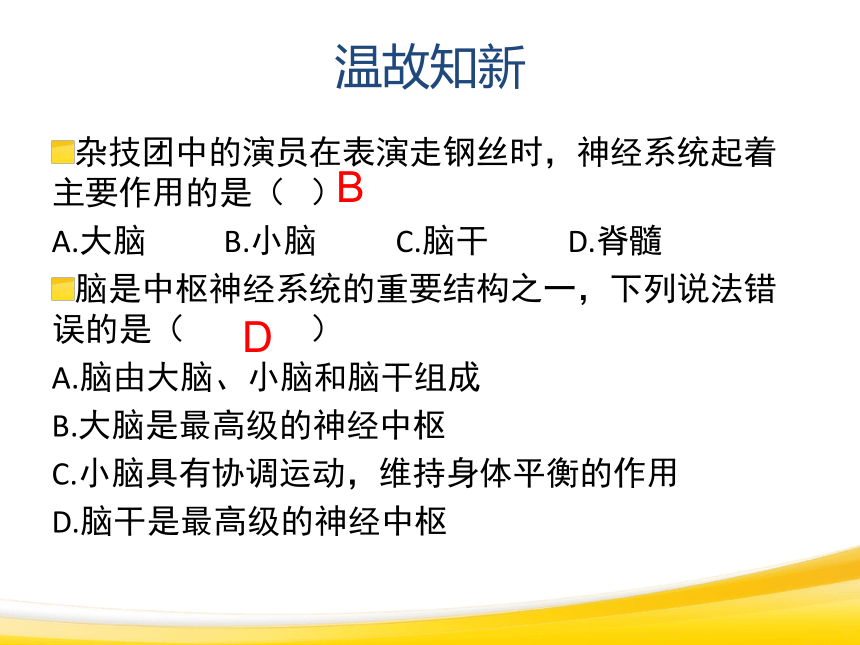 温故知新

杂技团中的演员在表演走钢丝时，神经系统起着主要作用的是（ ）B

A.大脑　　B.小脑　　C.脑干　　D.脊髓

脑是中枢神经系统的重要结构之一，下列说法错误的是（ D ）

A.脑由大脑、小脑和脑干组成

B.大脑是最高级的神经中枢

C.小脑具有协调运动，维持身体平衡的作用

D.脑干是最高级的神经中枢